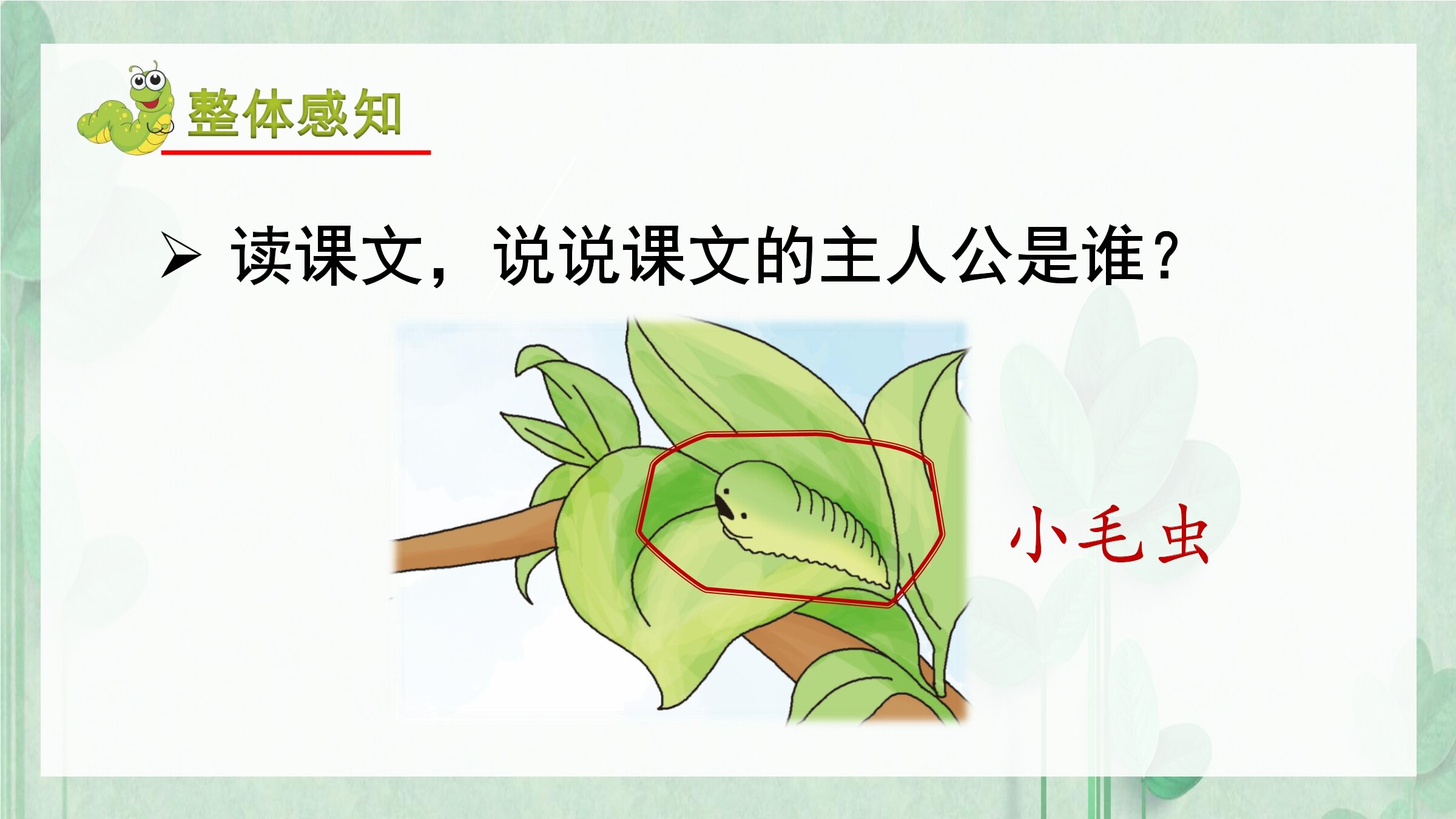 整体感知

➢ 读课文，说说课文的主人公是谁？

小毛虫